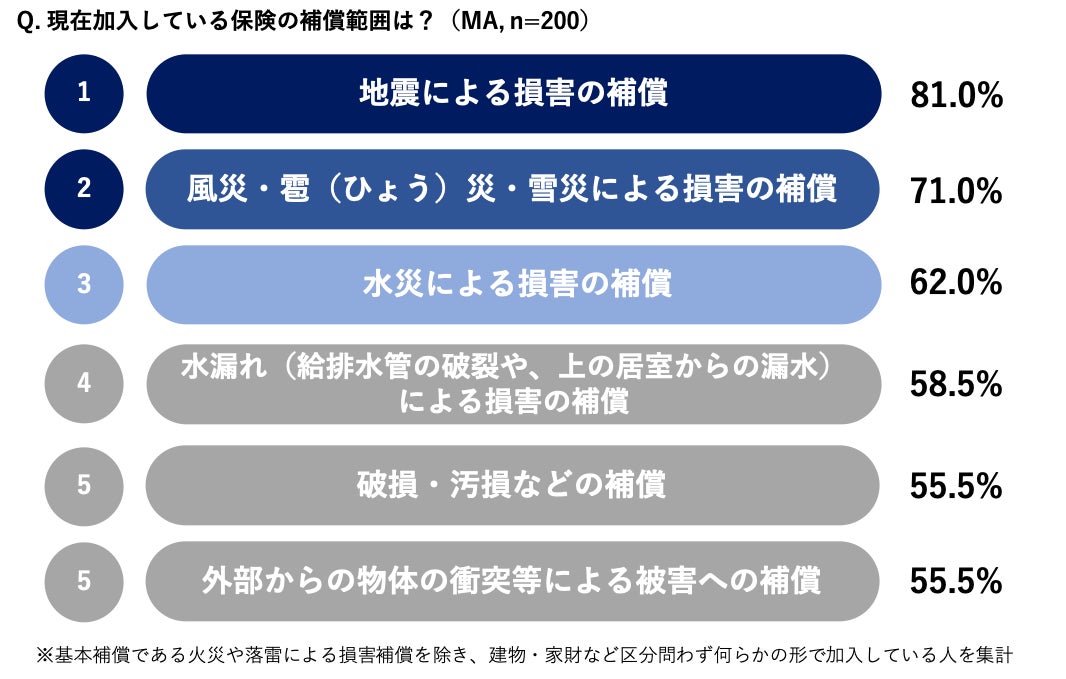 Q. 現在加入している保険の補償範囲は？（MA, n=200）

1 地震による損害の補償 81.0%

2 風災・雹（ひょう）災・雪災による損害の補償 71.0%

3 水災による損害の補償 62.0%

4 水漏れ（給排水管の破裂や、上の居室からの漏水）による損害の補償 58.5%

5 破損・汚損などの補償 55.5%

5 外部からの物体の衝突等による被害への補償 55.5%

※基本補償である火災や落雷による損害補償を除き、建物・家財など区分問わず何らかの形で加入している人を集計